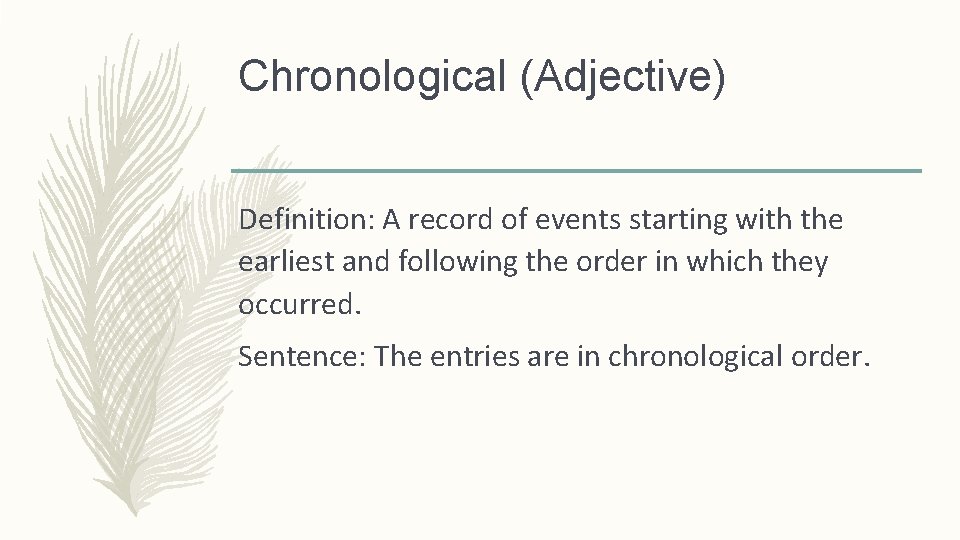 Chronological (Adjective)

Definition: A record of events starting with the earliest and following the order in which they occurred.

Sentence: The entries are in chronological order.